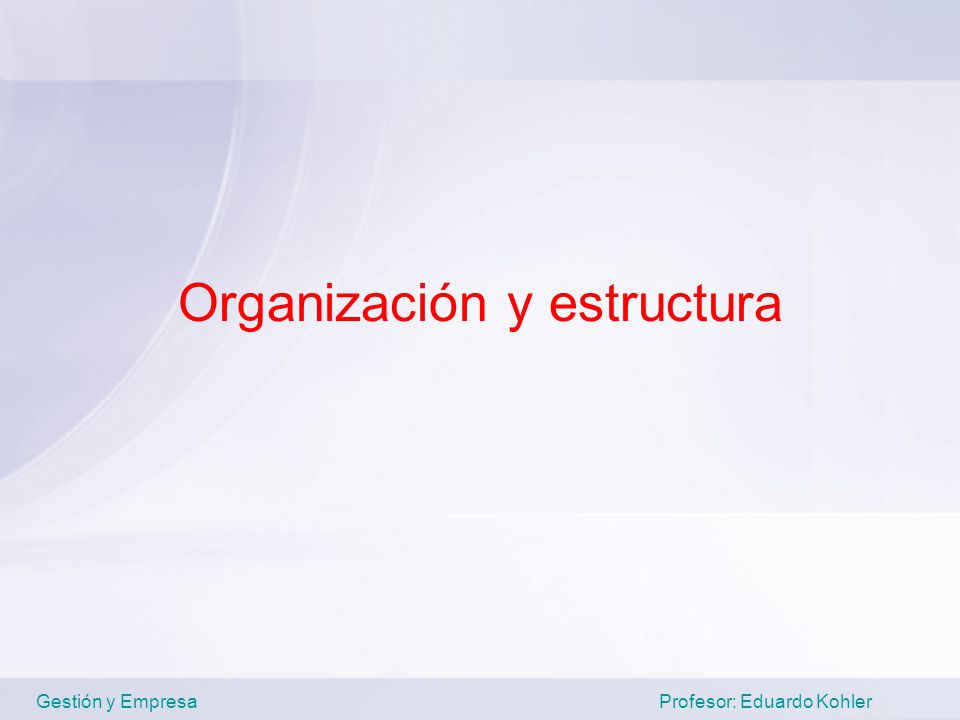 Organización y estructura

Gestión y Empresa

Profesor: Eduardo Kohler